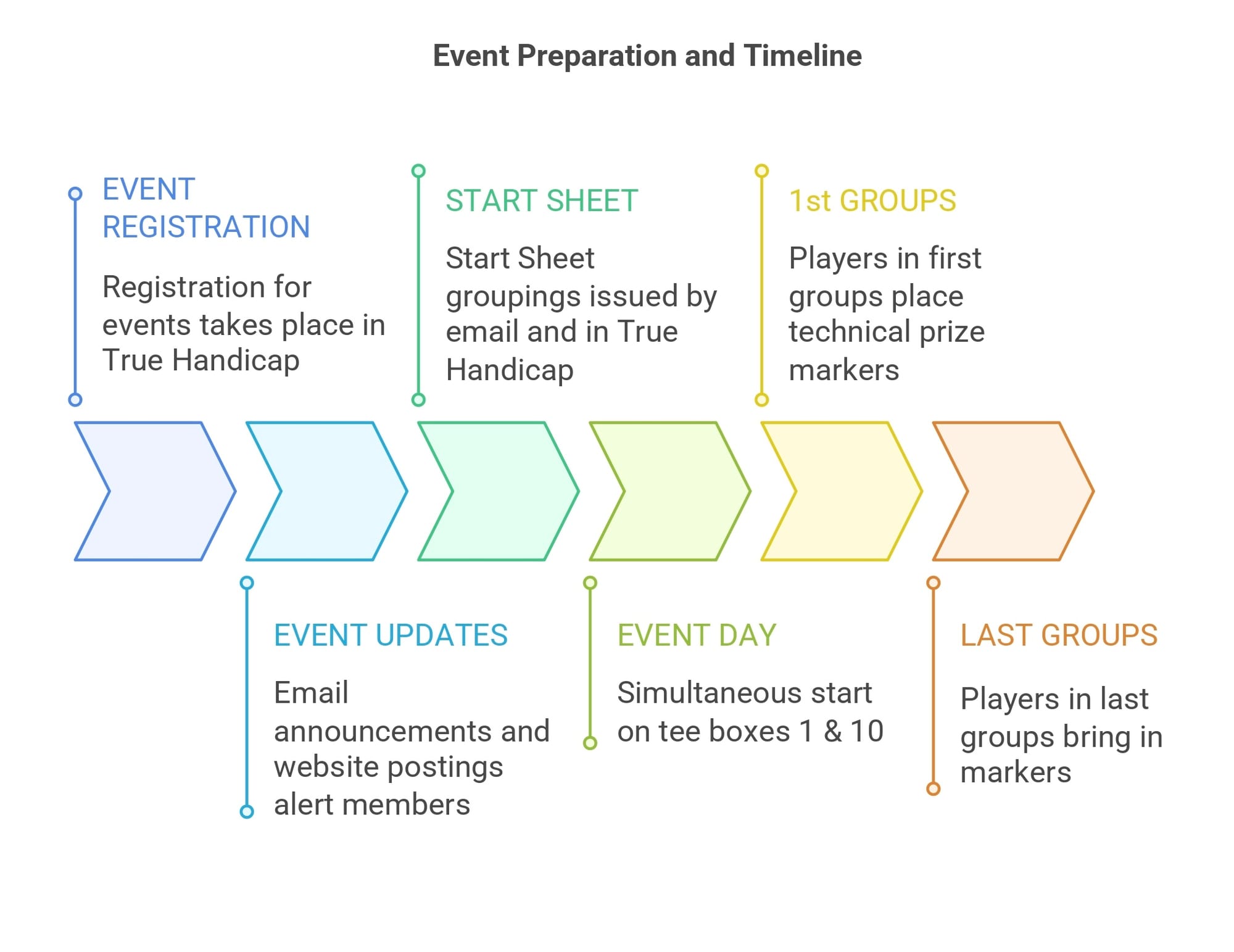 Event Preparation and Timeline

EVENT REGISTRATION

Registration for events takes place in True Handicap

EVENT UPDATES

Email announcements and website postings alert members

START SHEET

Start Sheet groupings issued by email and in True Handicap

EVENT DAY

Simultaneous start on tee boxes 1 & 10

1st GROUPS

Players in first groups place technical prize markers

LAST GROUPS

Players in last groups bring in markers